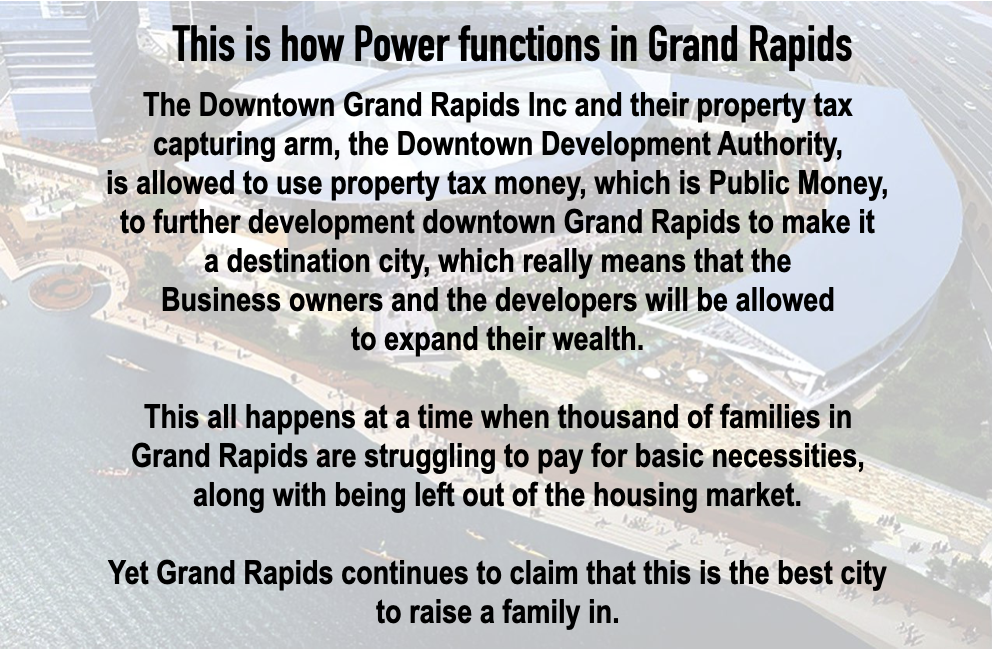 This is how Power functions in Grand Rapids

The Downtown Grand Rapids Inc and their property tax capturing arm, the Downtown Development Authority, is allowed to use property tax money, which is Public Money, to further development downtown Grand Rapids to make it a destination city, which really means that the Business owners and the developers will be allowed to expand their wealth.

This all happens at a time when thousand of families in Grand Rapids are struggling to pay for basic necessities, along with being left out of the housing market.

Yet Grand Rapids continues to claim that this is the best city to raise a family in.